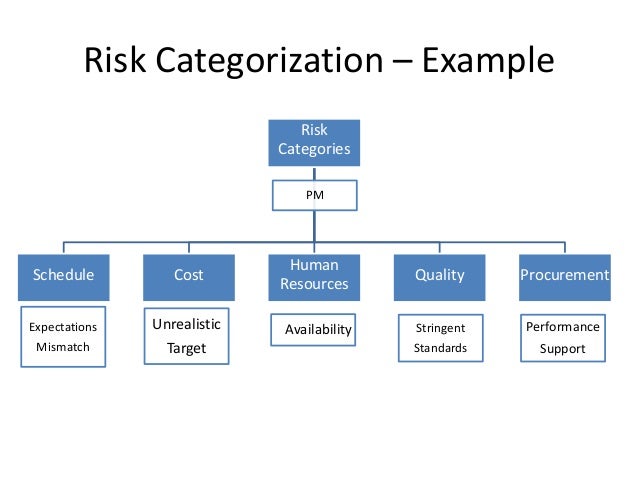 Risk Categorization – Example

Risk Categories

PM

Schedule

Expectations Mismatch

Cost

Unrealistic Target

Human Resources

Availability

Quality

Stringent Standards

Procurement

Performance Support